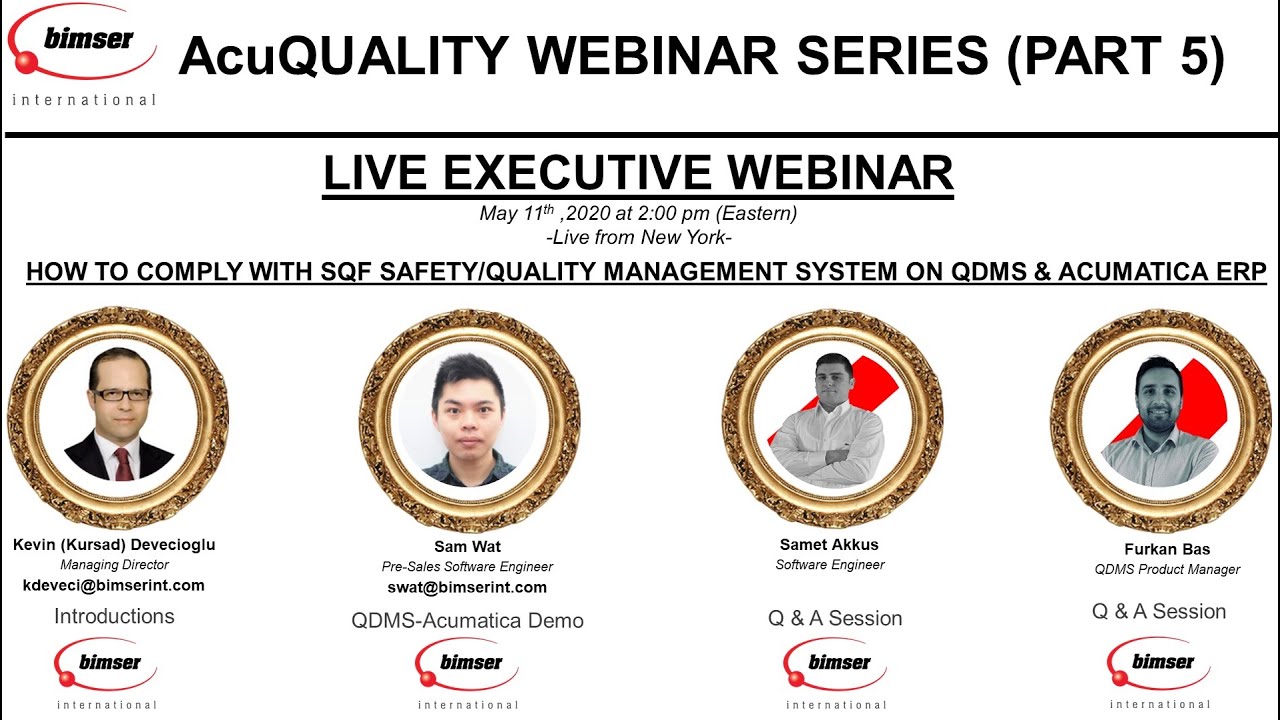 bimser
international

AcuQUALITY WEBINAR SERIES (PART 5)

LIVE EXECUTIVE WEBINAR

May 11$^{th}$ ,2020 at 2:00 pm (Eastern)
-Live from New York-

HOW TO COMPLY WITH SQF SAFETY/QUALITY MANAGEMENT SYSTEM ON QDMS & ACUMATICA ERP

Kevin (Kursad) Devecioglu
Managing Director
kdeveci@bimserint.com
Introductions
bimser
international

Sam Wat
Pre-Sales Software Engineer
swat@bimserint.com
QDMS-Acumatica Demo
bimser
international

Samet Akkus
Software Engineer
Q & A Session
bimser
international

Furkan Bas
QDMS Product Manager
Q & A Session
bimser
international